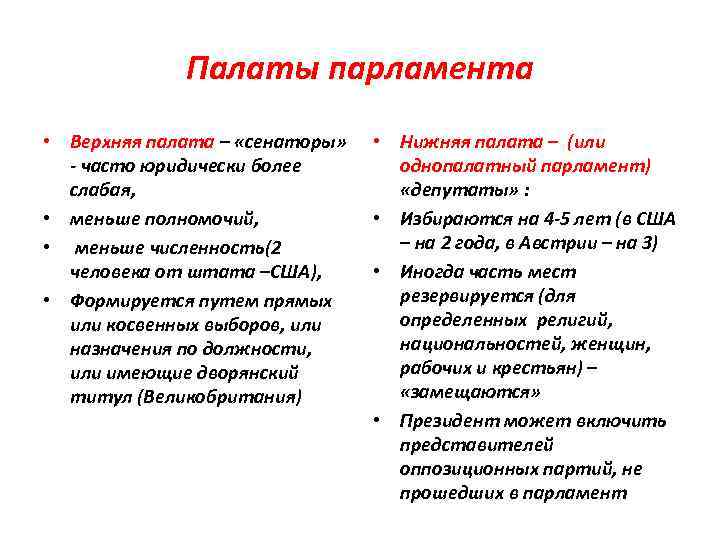 Палаты парламента

• Верхняя палата – «сенаторы» - часто юридически более слабая,
• меньше полномочий,
• меньше численность(2 человека от штата –США),
• Формируется путем прямых или косвенных выборов, или назначения по должности, или имеющие дворянский титул (Великобритания)

• Нижняя палата – (или однопалатный парламент) «депутаты» :
• Избираются на 4-5 лет (в США – на 2 года, в Австрии – на 3)
• Иногда часть мест резервируется (для определенных религий, национальностей, женщин, рабочих и крестьян) – «замещаются»
• Президент может включить представителей оппозиционных партий, не прошедших в парламент